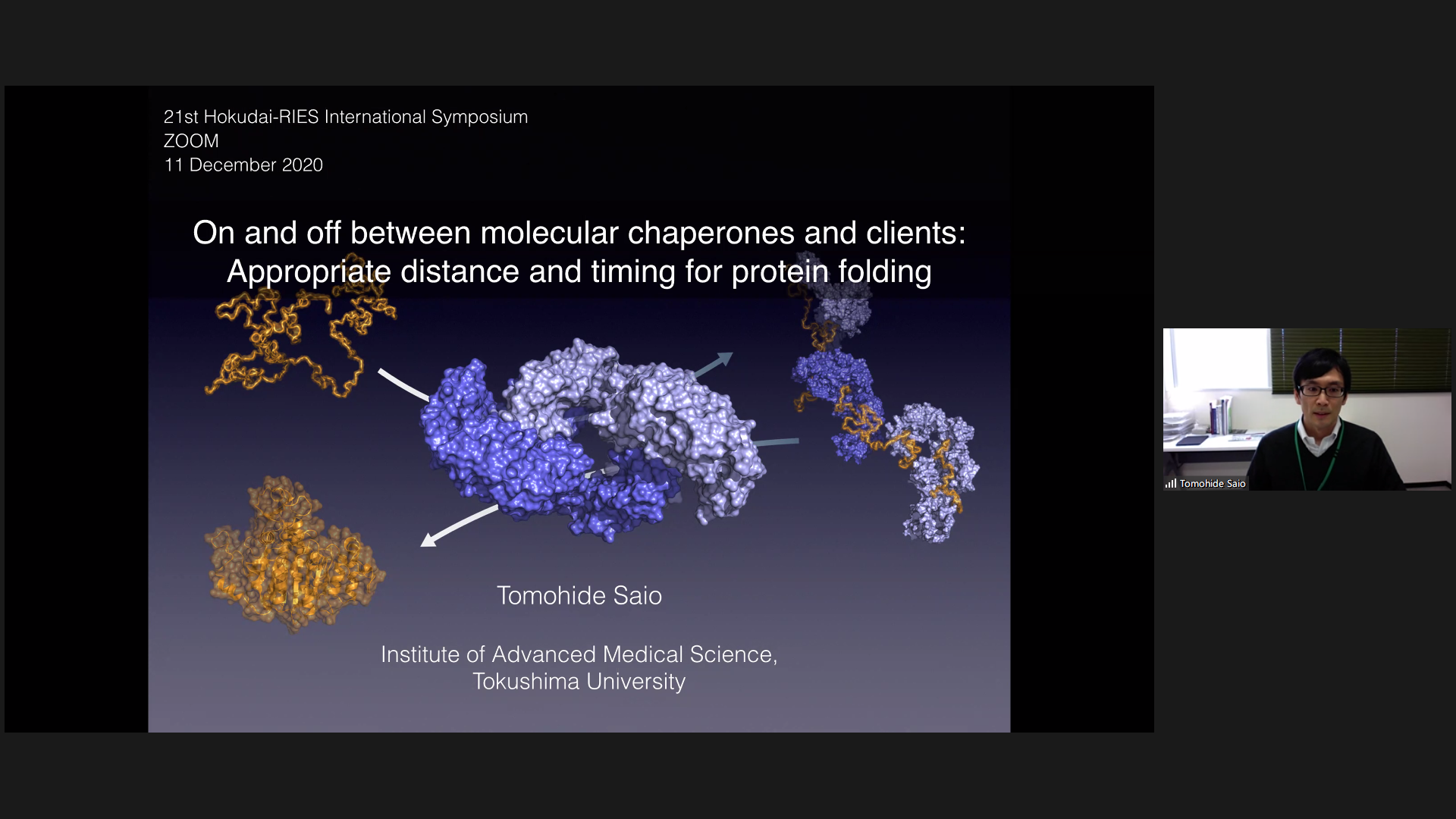 21st Hokudai-RIES International Symposium
ZOOM
11 December 2020

On and off between molecular chaperones and clients: Appropriate distance and timing for protein folding

Tomohide Saio

Institute of Advanced Medical Science, Tokushima University

Tomohide Saio